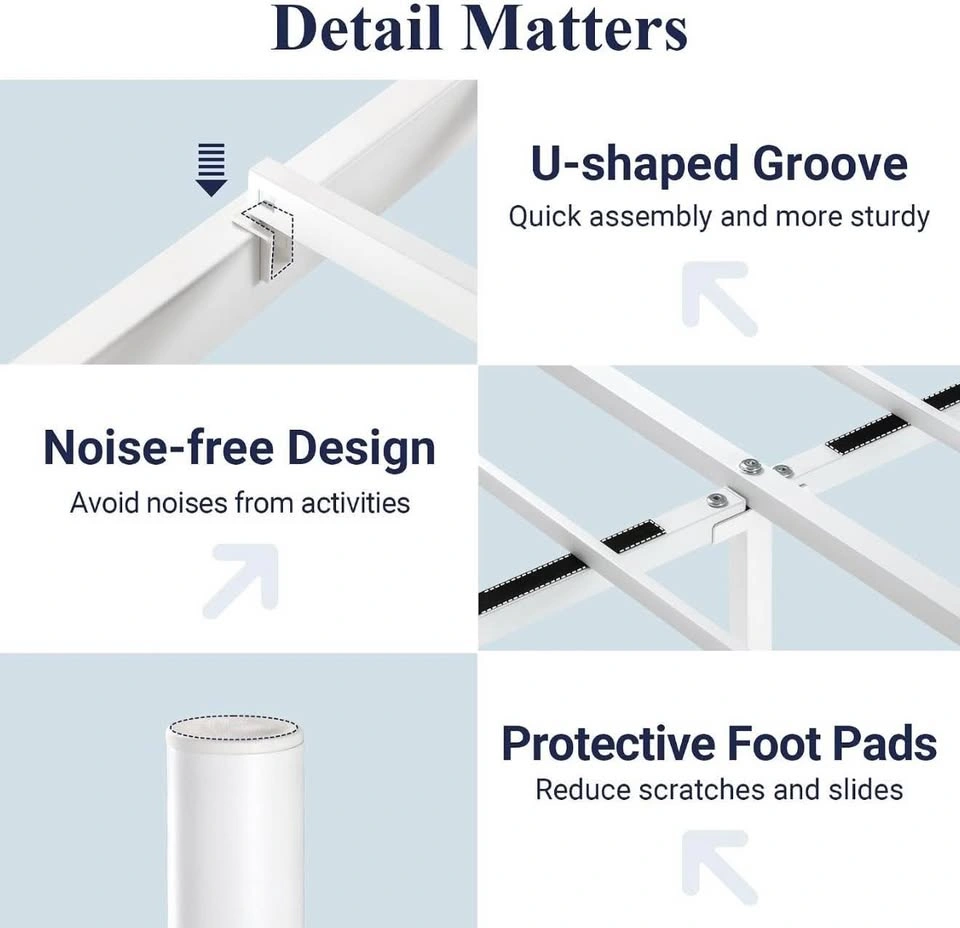 Detail Matters

U-shaped Groove
Quick assembly and more sturdy

Noise-free Design
Avoid noises from activities

Protective Foot Pads
Reduce scratches and slides